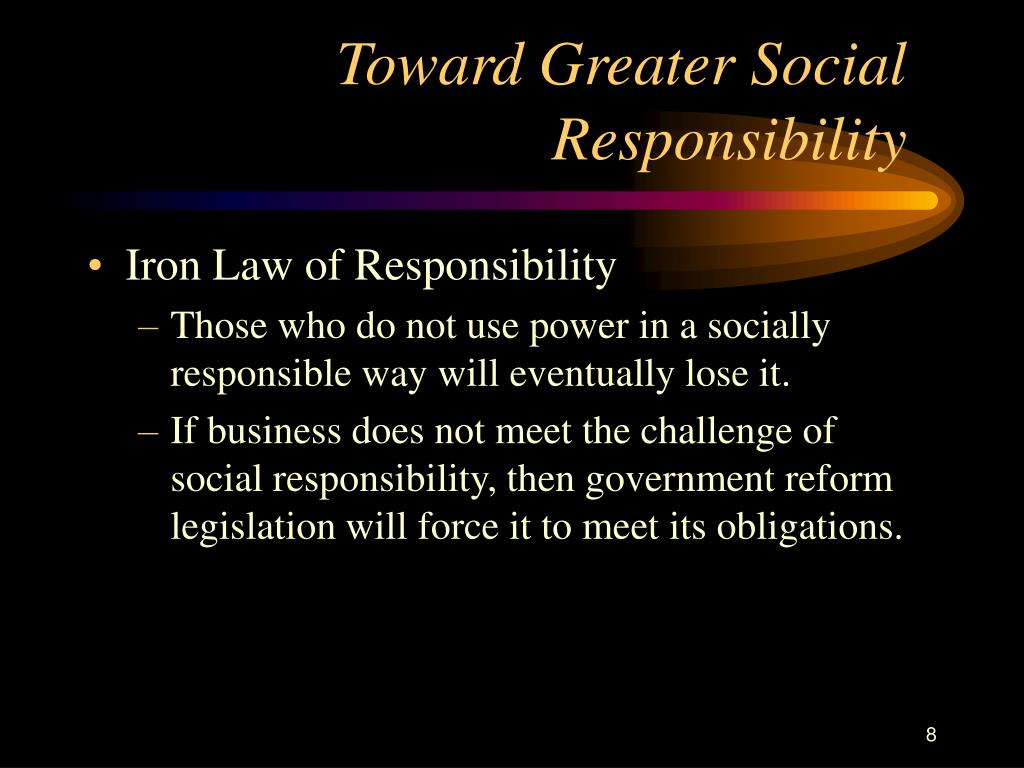 Toward Greater Social Responsibility

• Iron Law of Responsibility
– Those who do not use power in a socially responsible way will eventually lose it.
– If business does not meet the challenge of social responsibility, then government reform legislation will force it to meet its obligations.

8